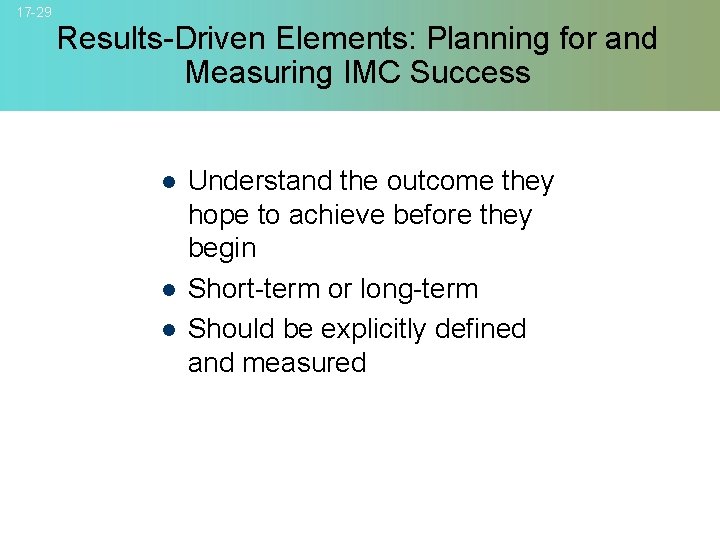 17-29

Results-Driven Elements: Planning for and Measuring IMC Success

- Understand the outcome they hope to achieve before they begin
- Short-term or long-term
- Should be explicitly defined and measured